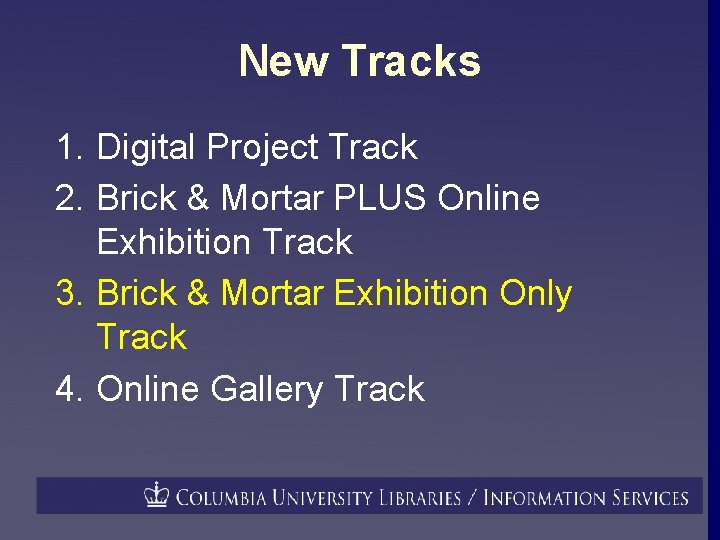 New Tracks

1. Digital Project Track
2. Brick & Mortar PLUS Online Exhibition Track
3. Brick & Mortar Exhibition Only Track
4. Online Gallery Track

COLUMBIA UNIVERSITY LIBRARIES / INFORMATION SERVICES